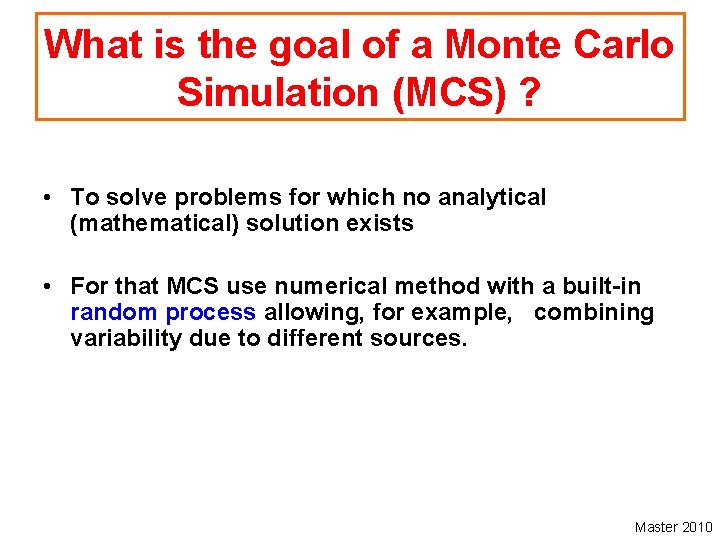 What is the goal of a Monte Carlo Simulation (MCS) ?

• To solve problems for which no analytical (mathematical) solution exists

• For that MCS use numerical method with a built-in random process allowing, for example, combining variability due to different sources.

Master 2010